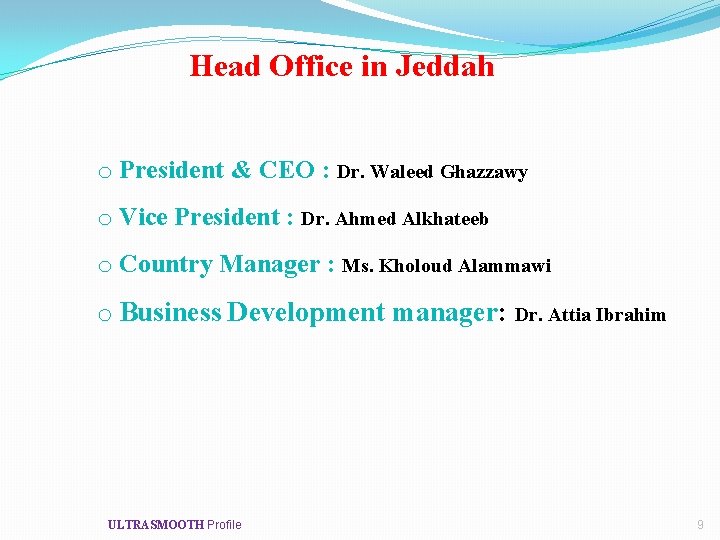 Head Office in Jeddah

o President & CEO : Dr. Waleed Ghazzawy

o Vice President : Dr. Ahmed Alkhateeb

o Country Manager : Ms. Kholoud Alammawi

o Business Development manager: Dr. Attia Ibrahim

ULTRASMOOTH Profile

9